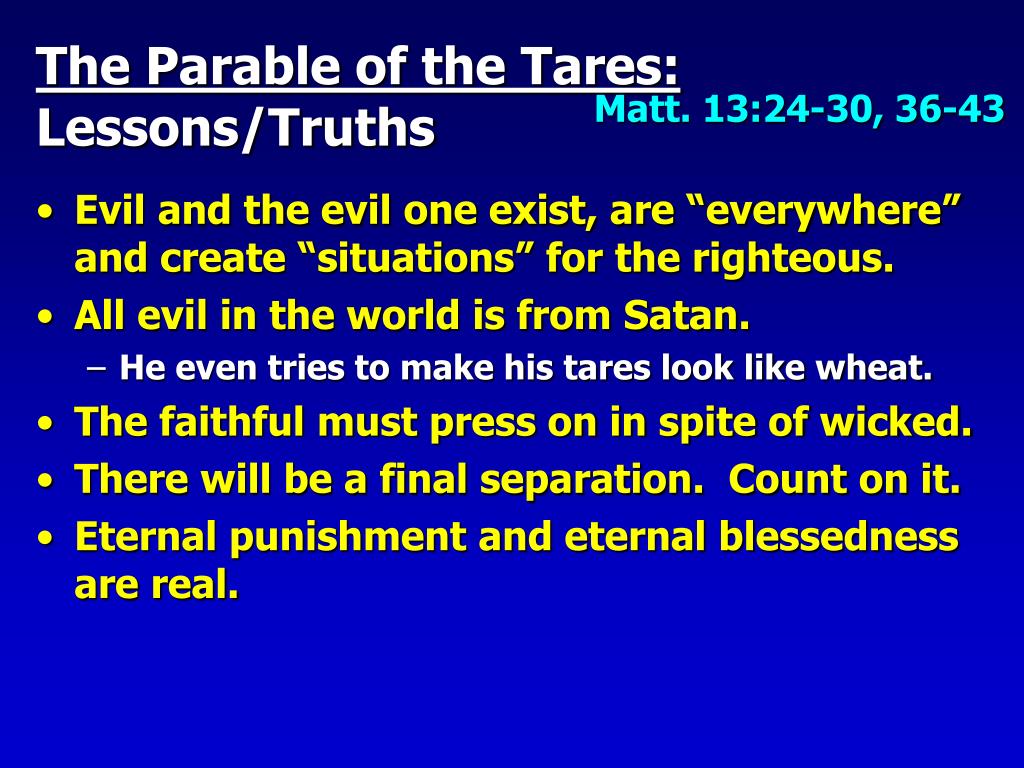 The Parable of the Tares:
Lessons/Truths

Matt. 13:24-30, 36-43

• Evil and the evil one exist, are “everywhere” and create “situations” for the righteous.
• All evil in the world is from Satan.
– He even tries to make his tares look like wheat.
• The faithful must press on in spite of wicked.
• There will be a final separation. Count on it.
• Eternal punishment and eternal blessedness are real.